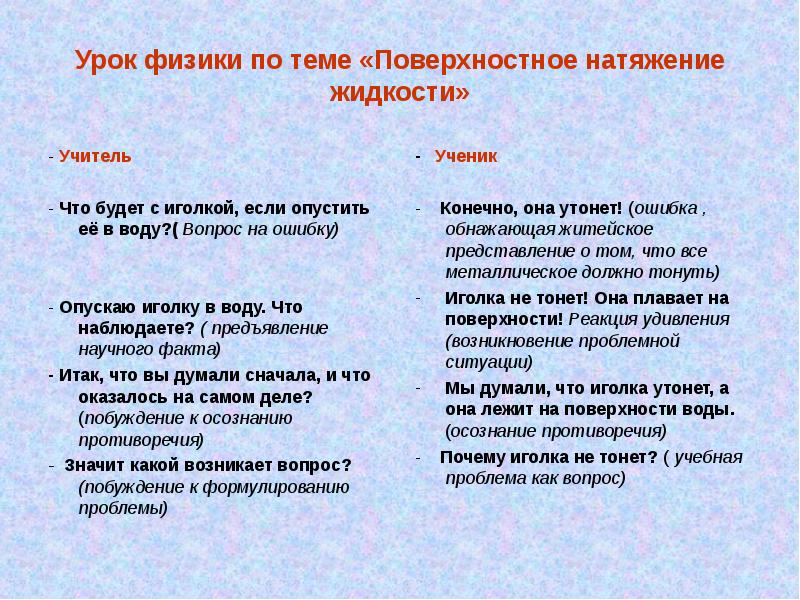 Урок физики по теме «Поверхностное натяжение жидкости»

- Учитель

- Что будет с иголкой, если опустить её в воду?( Вопрос на ошибку)

- Опускаю иголку в воду. Что наблюдаете? ( предъявление научного факта)

- Итак, что вы думали сначала, и что оказалось на самом деле? (побуждение к осознанию противоречия)

- Значит какой возникает вопрос? (побуждение к формулированию проблемы)

- Ученик

- Конечно, она утонет! (ошибка , обнажающая житейское представление о том, что все металлическое должно тонуть)

- Иголка не тонет! Она плавает на поверхности! Реакция удивления (возникновение проблемной ситуации)

- Мы думали, что иголка утонет, а она лежит на поверхности воды. (осознание противоречия)

- Почему иголка не тонет? ( учебная проблема как вопрос)